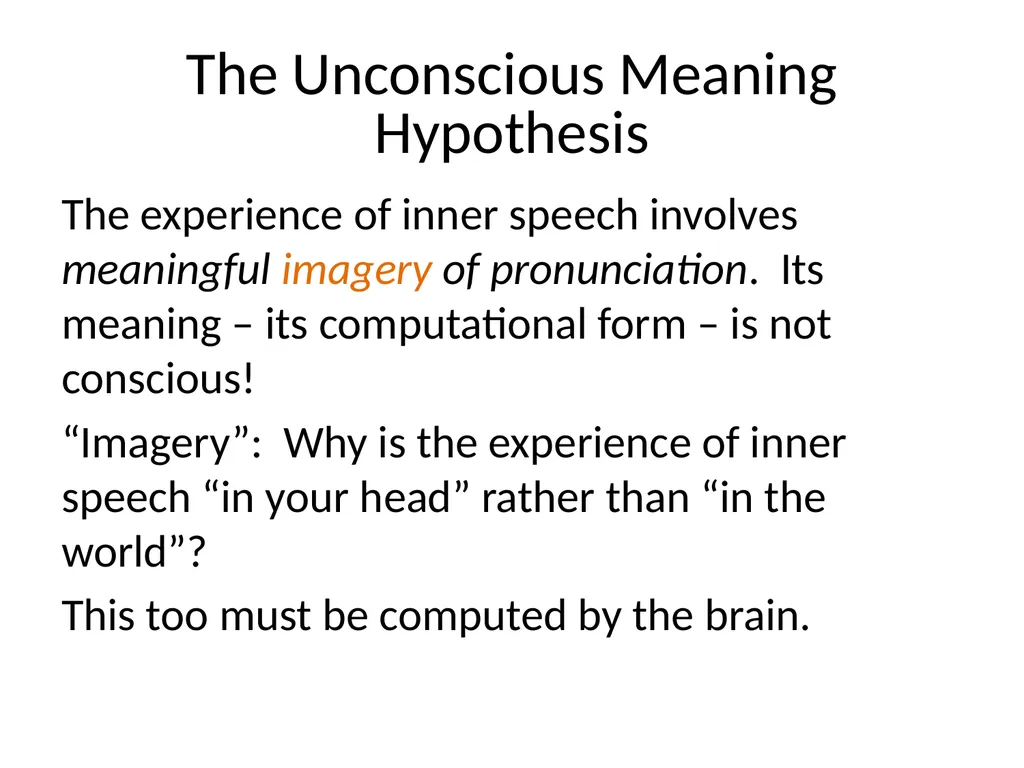 The Unconscious Meaning Hypothesis

The experience of inner speech involves meaningful imagery of pronunciation. Its meaning – its computational form – is not conscious!

“Imagery”: Why is the experience of inner speech “in your head” rather than “in the world”?

This too must be computed by the brain.